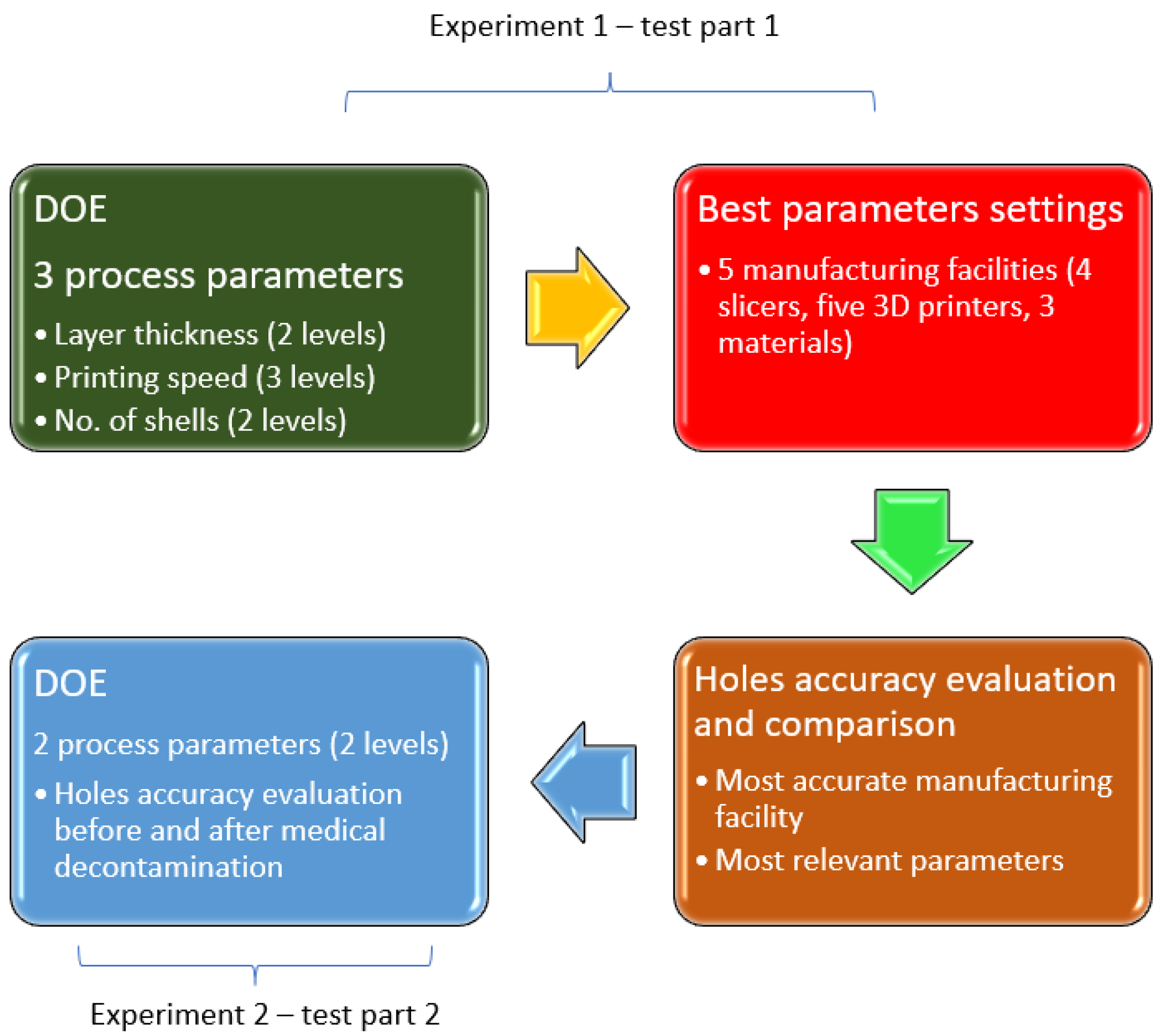 Experiment 1 – test part 1

DOE

3 process parameters

• Layer thickness (2 levels)
• Printing speed (3 levels)
• No. of shells (2 levels)

Best parameters settings

• 5 manufacturing facilities (4 slicers, five 3D printers, 3 materials)

Holes accuracy evaluation and comparison

• Most accurate manufacturing facility
• Most relevant parameters

DOE

2 process parameters (2 levels)

• Holes accuracy evaluation before and after medical decontamination

Experiment 2 – test part 2